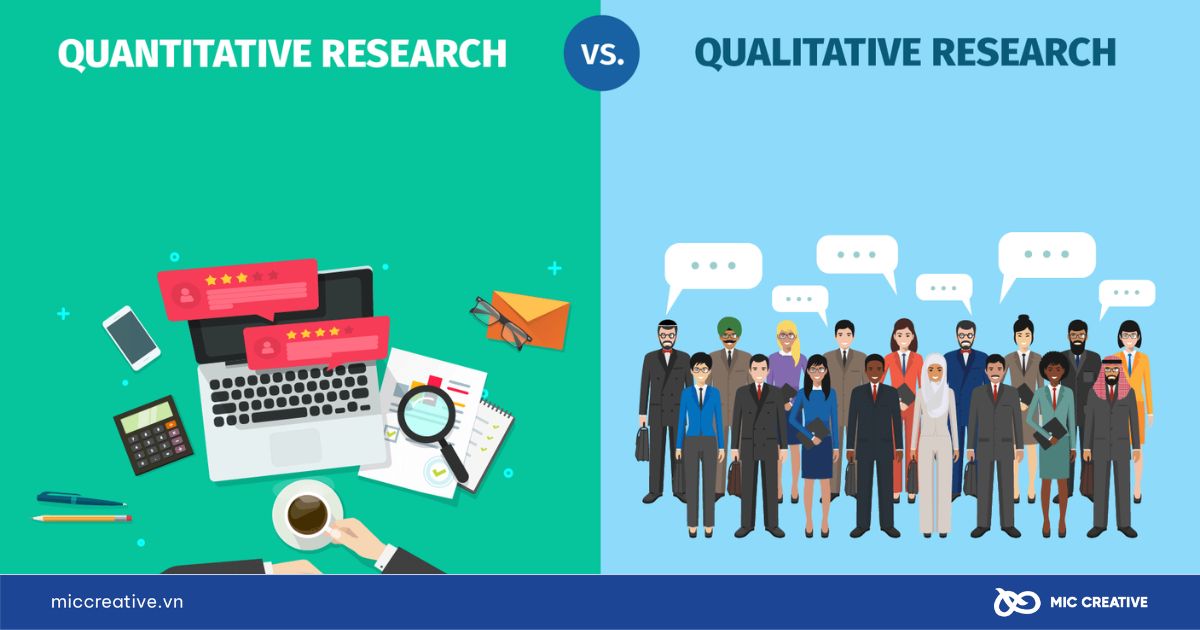 QUANTITATIVE RESEARCH

VS.

QUALITATIVE RESEARCH

miccreative.vn

MIC CREATIVE